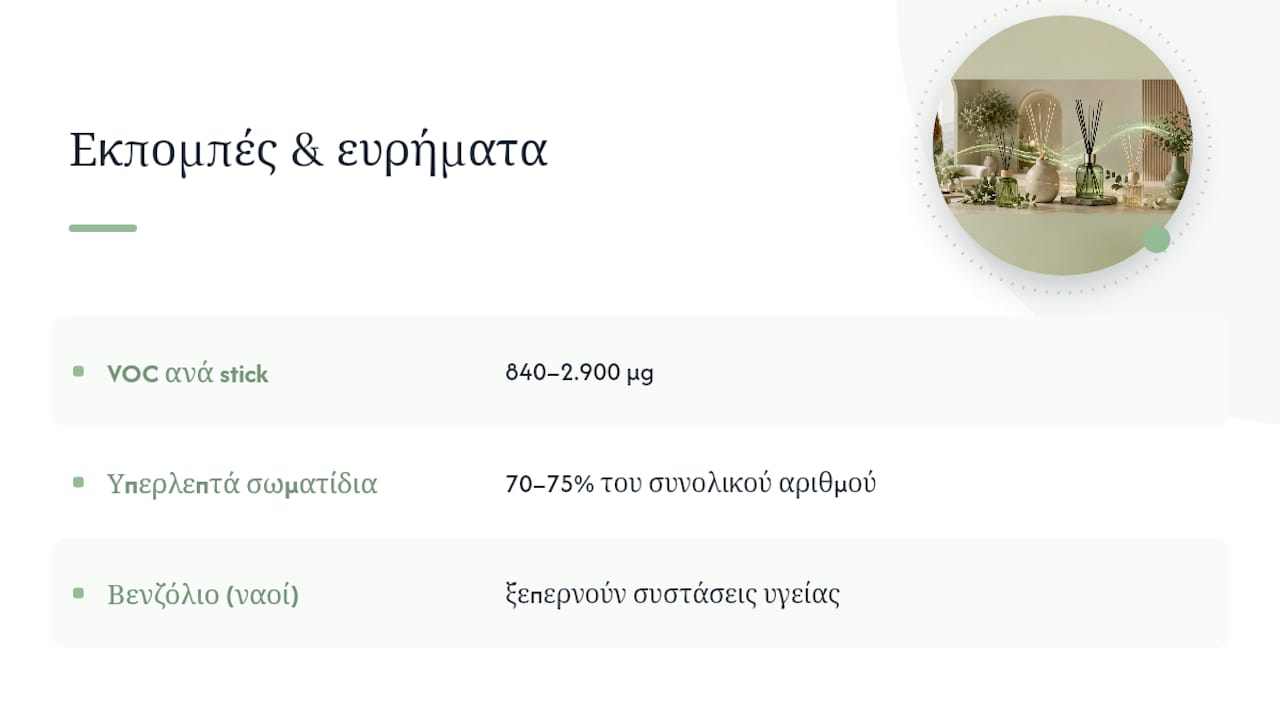 Εκπομπές & ευρήματα

• VOC ανά stick
840–2.900 μg

• Υπερλεπτά σωματίδια
70–75% του συνολικού αριθμού

• Βενζόλιο (ναοί)
ξεπερνούν συστάσεις υγείας